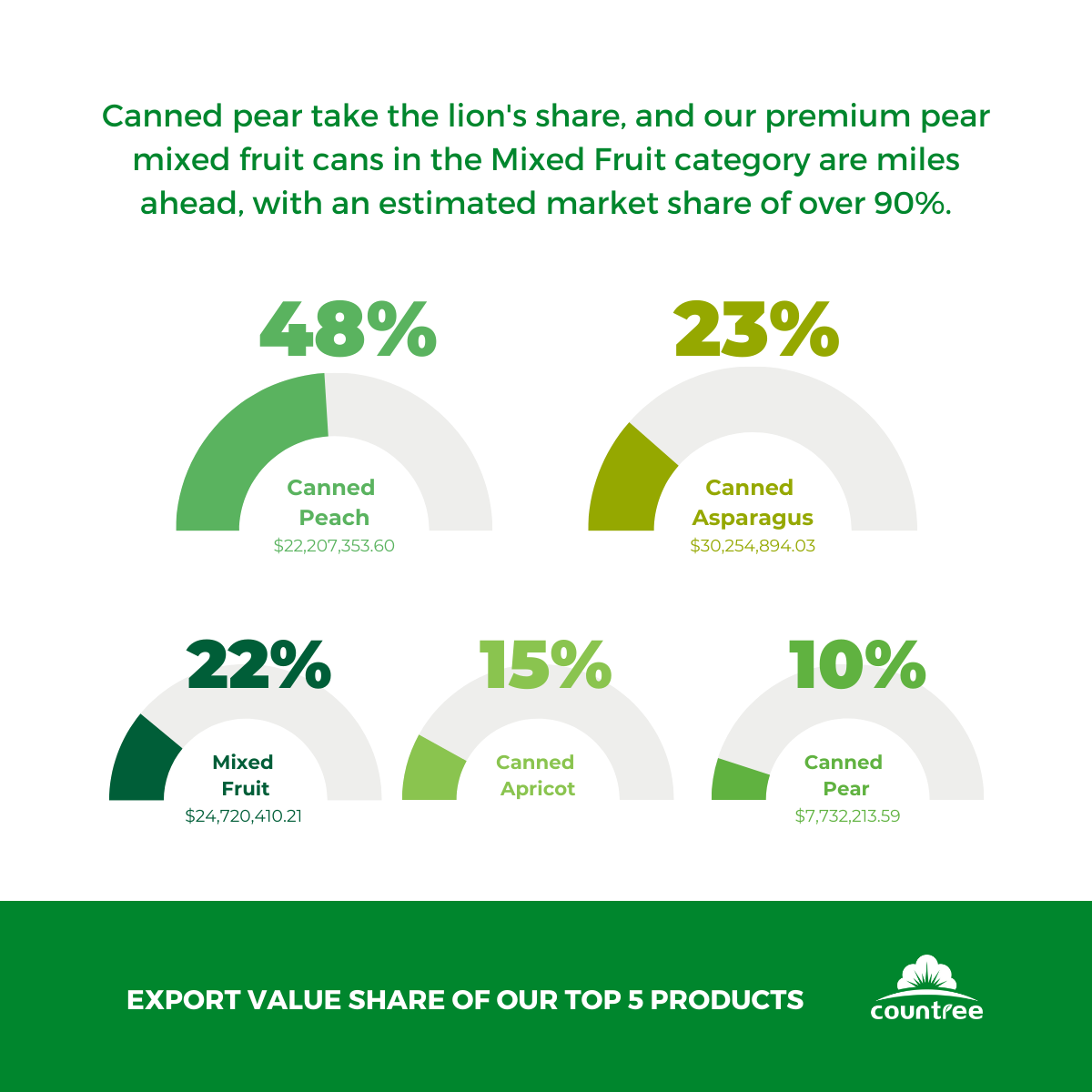 Canned pear take the lion's share, and our premium pear mixed fruit cans in the Mixed Fruit category are miles ahead, with an estimated market share of over 90%.

48%

Canned Peach

$22,207,353.60

23%

Canned Asparagus

$30,254,894.03

22%

Mixed Fruit

$24,720,410.21

15%

Canned Apricot

10%

Canned Pear

$7,732,213.59

EXPORT VALUE SHARE OF OUR TOP 5 PRODUCTS

countree